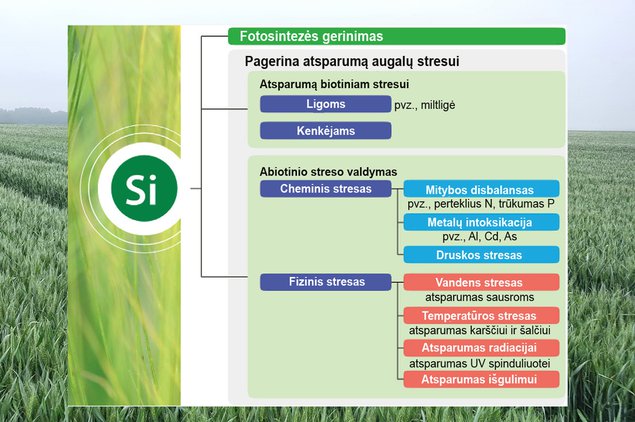 Si

Fotosintezės gerinimas

Pagerina atsparumą augalų stresui

Atsparumą biotiniam stresui

Ligoms pvz., miltligė

Kenkėjams

Abiotinio streso valdymas

Cheminis stresas

Mitybos disbalansas
pvz., perteklius N, trūkumas P

Metalų intoksikacija
pvz., Al, Cd, As

Druskos stresas

Fizinis stresas

Vandens stresas
atsparumas sausroms

Temperatūros stresas
atsparumas karščiui ir šalčiui

Atsparumas radiacijai
atsparumas UV spinduliuotei

Atsparumas išgulimui